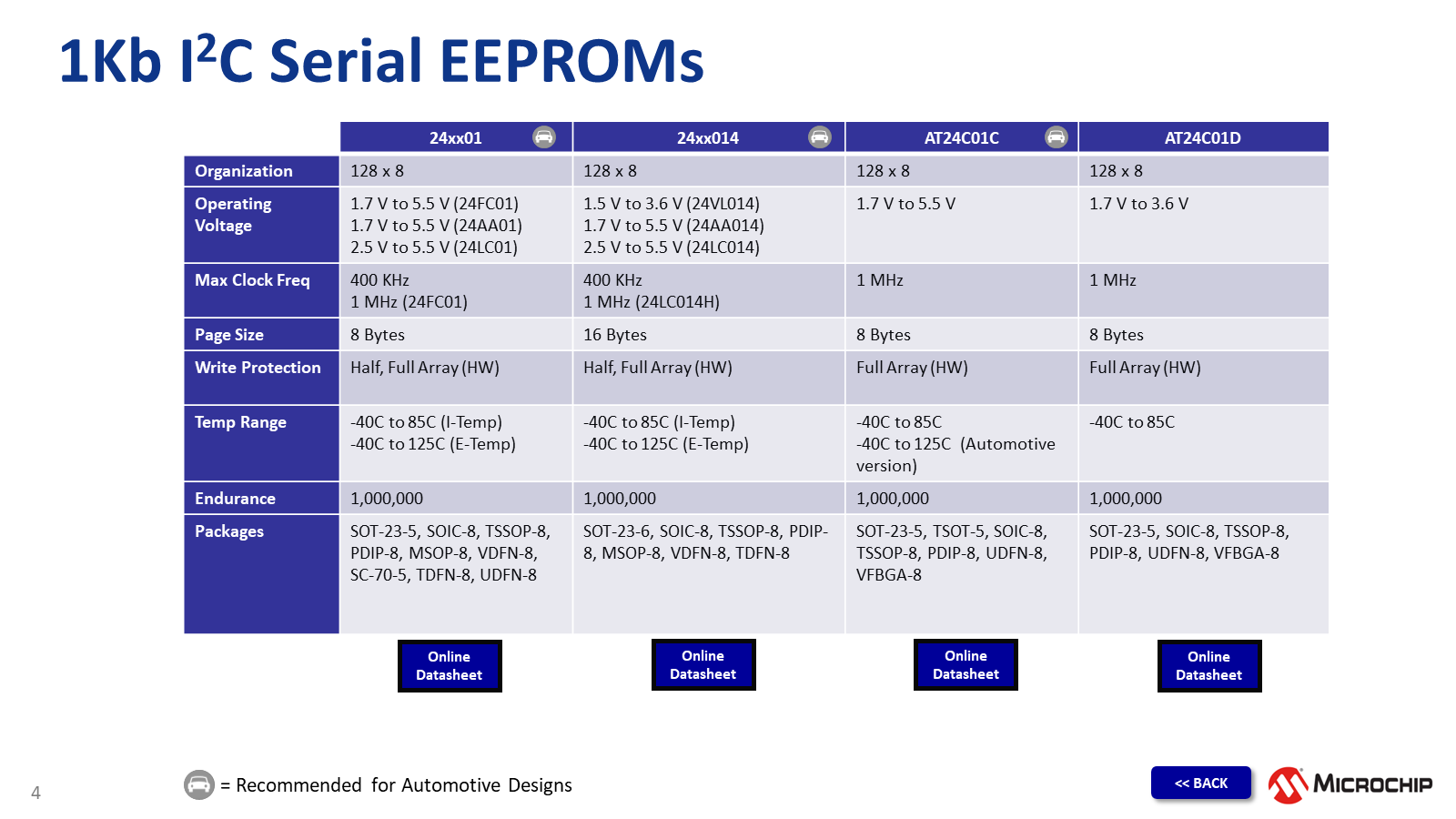 1Kb I$^2$C Serial EEPROMs

| | 24xx01 | 24xx014 | AT24C01C | AT24C01D |
|---|---|---|---|---|
| Organization | 128 x 8 | 128 x 8 | 128 x 8 | 128 x 8 |
| Operating Voltage | 1.7 V to 5.5 V (24FC01) 1.7 V to 5.5 V (24AA01) 2.5 V to 5.5 V (24LC01) | 1.5 V to 3.6 V (24VL014) 1.7 V to 5.5 V (24AA014) 2.5 V to 5.5 V (24LC014) | 1.7 V to 5.5 V | 1.7 V to 3.6 V |
| Max Clock Freq | 400 KHz 1 MHz (24FC01) | 400 KHz 1 MHz (24LC014H) | 1 MHz | 1 MHz |
| Page Size | 8 Bytes | 16 Bytes | 8 Bytes | 8 Bytes |
| Write Protection | Half, Full Array (HW) | Half, Full Array (HW) | Full Array (HW) | Full Array (HW) |
| Temp Range | -40C to 85C (I-Temp) -40C to 125C (E-Temp) | -40C to 85C (I-Temp) -40C to 125C (E-Temp) | -40C to 85C -40C to 125C (Automotive version) | -40C to 85C |
| Endurance | 1,000,000 | 1,000,000 | 1,000,000 | 1,000,000 |
| Packages | SOT-23-5, SOIC-8, TSSOP-8, PDIP-8, MSOP-8, VDFN-8, SC-70-5, TDFN-8, UDFN-8 | SOT-23-6, SOIC-8, TSSOP-8, PDIP-8, MSOP-8, VDFN-8, TDFN-8 | SOT-23-5, TSOT-5, SOIC-8, TSSOP-8, PDIP-8, UDFN-8, VFBGA-8 | SOT-23-5, SOIC-8, TSSOP-8, PDIP-8, UDFN-8, VFBGA-8 |

Online Datasheet

Online Datasheet

Online Datasheet

Online Datasheet

4

= Recommended for Automotive Designs

<< BACK

MICROCHIP